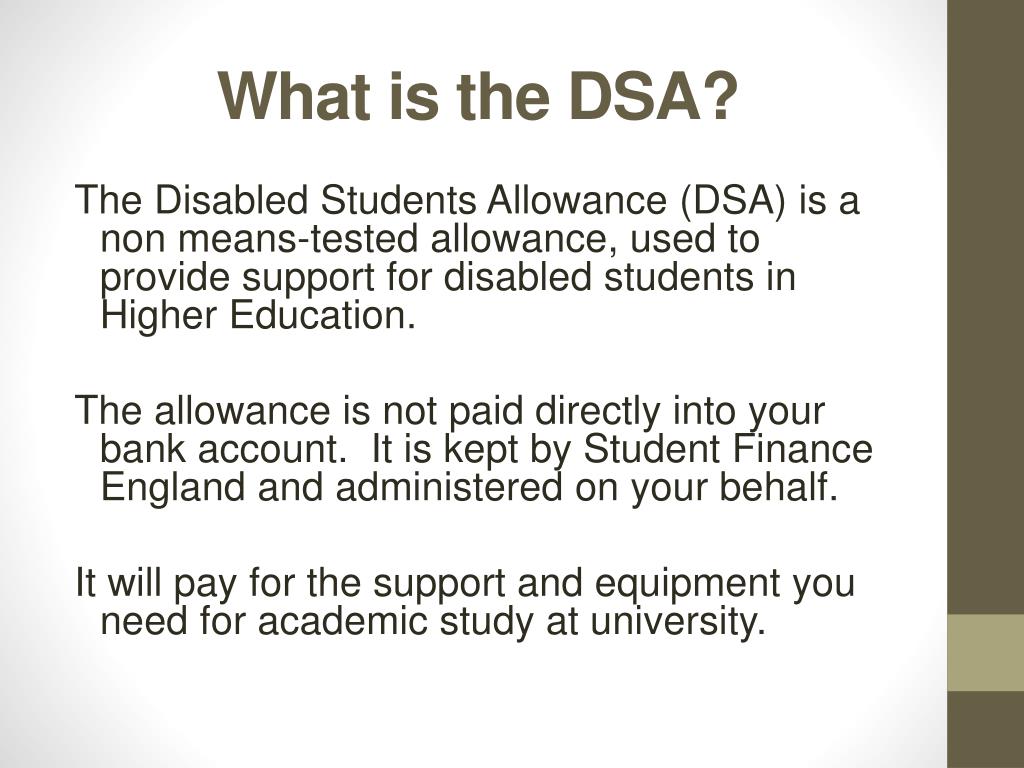 What is the DSA?

The Disabled Students Allowance (DSA) is a non means-tested allowance, used to provide support for disabled students in Higher Education.

The allowance is not paid directly into your bank account.  It is kept by Student Finance England and administered on your behalf.

It will pay for the support and equipment you need for academic study at university.